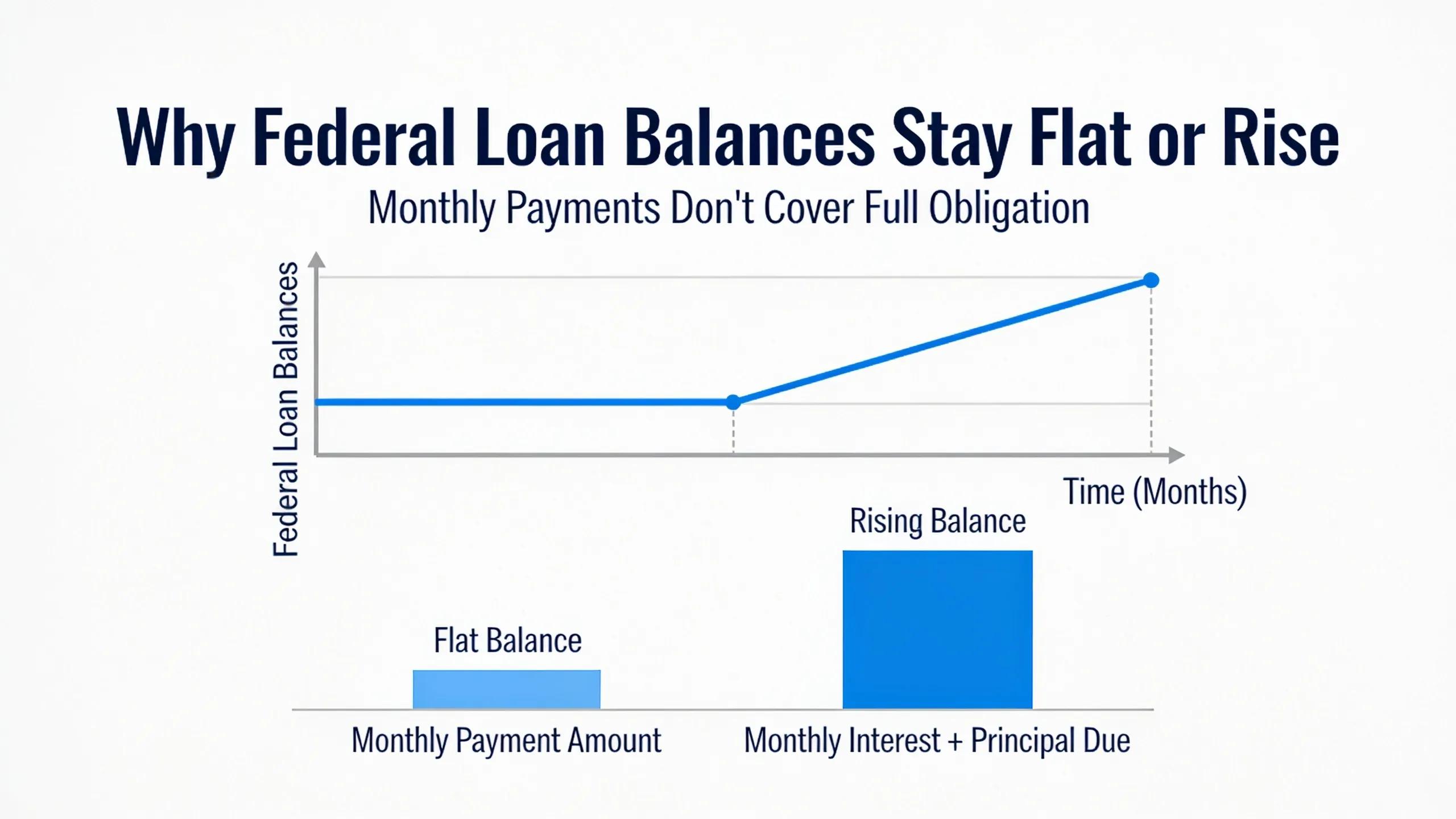 Why Federal Loan Balances Stay Flat or Rise

Monthly Payments Don't Cover Full Obligation

Federal Loan Balances

Time (Months)

Rising Balance

Flat Balance

Monthly Payment Amount

Monthly Interest + Principal Due